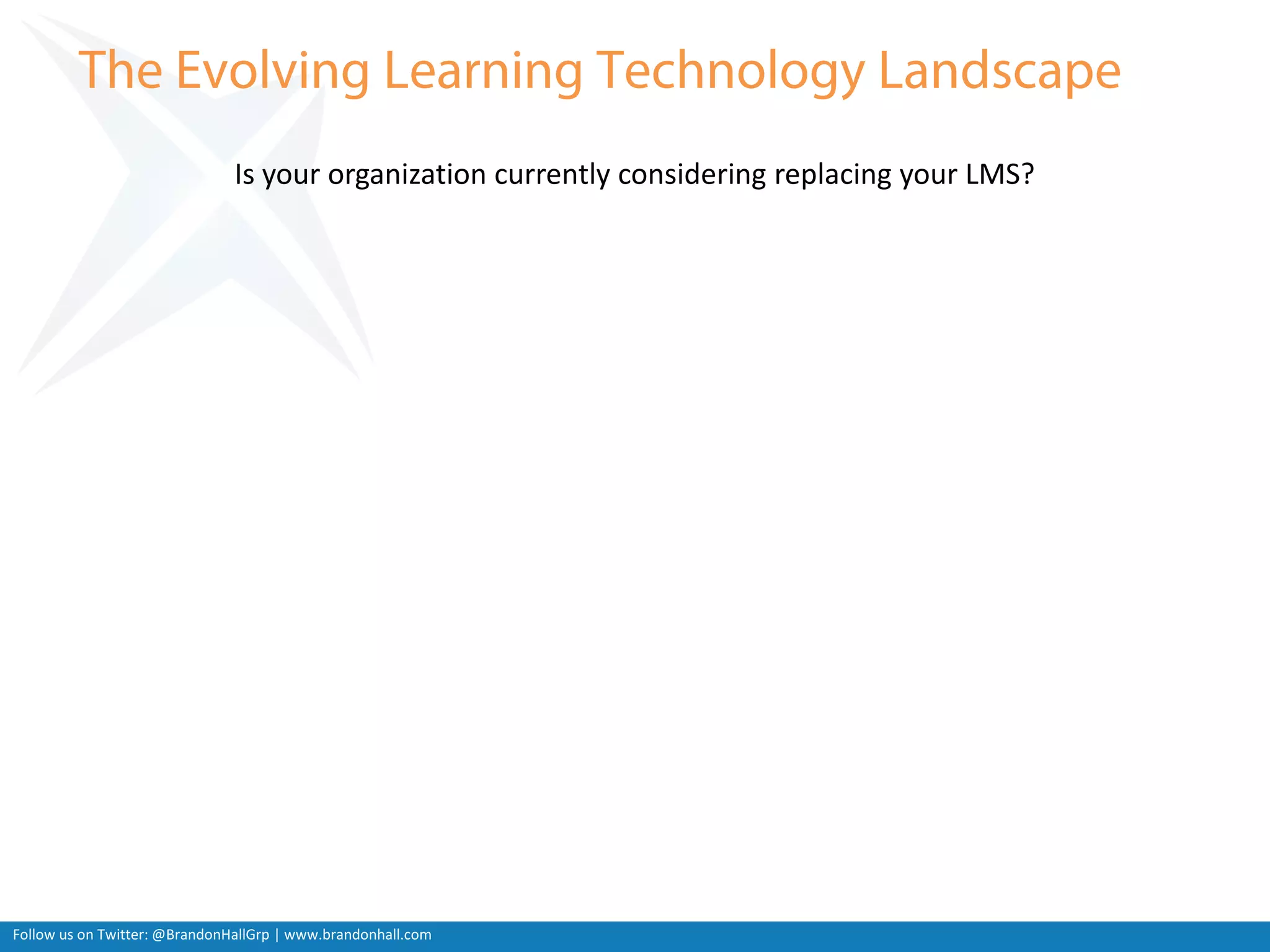 The Evolving Learning Technology Landscape

Is your organization currently considering replacing your LMS?

Follow us on Twitter: @BrandonHallGrp | www.brandonhall.com